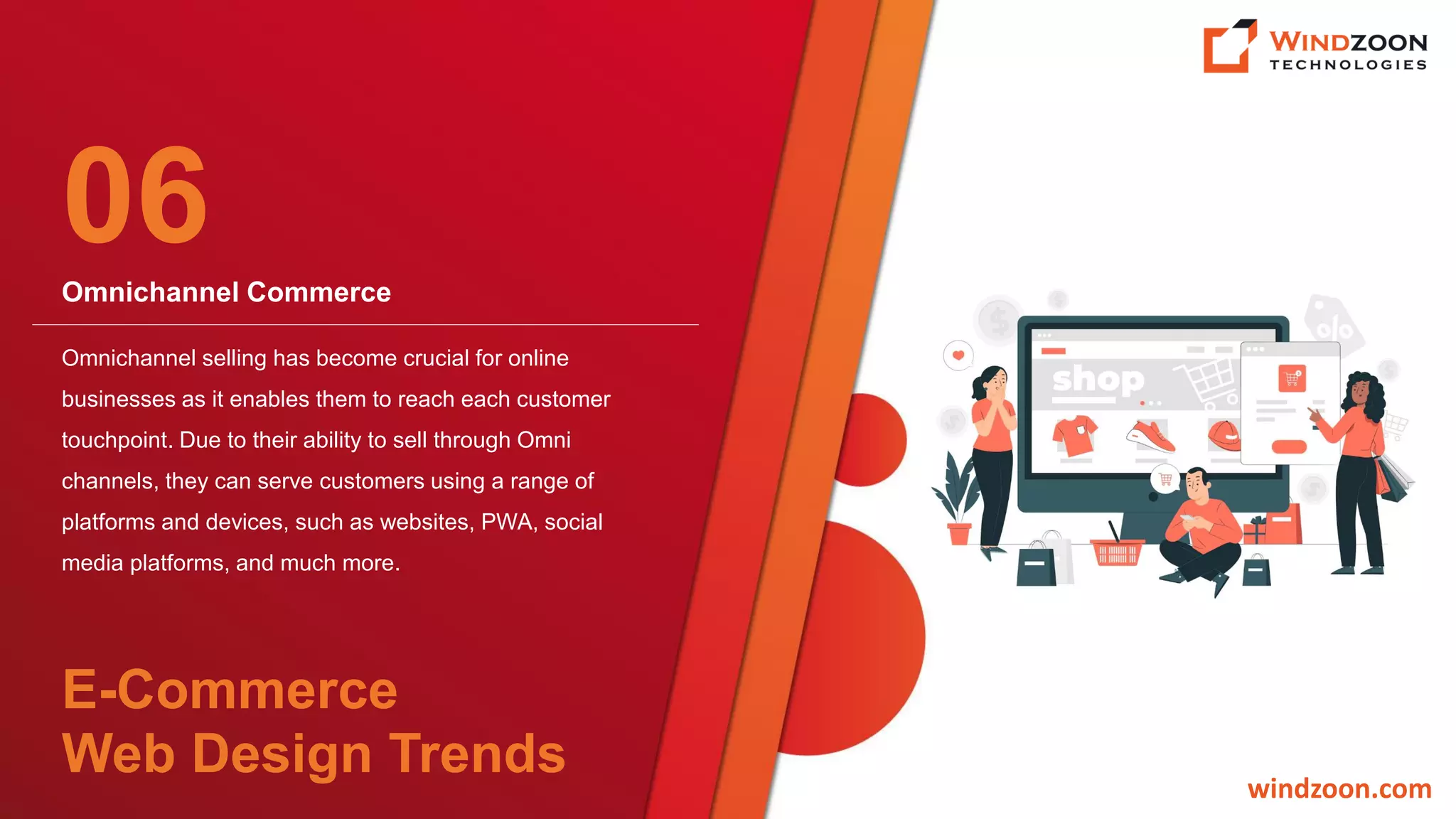 WINDZOON TECHNOLOGIES

06

Omnichannel Commerce

Omnichannel selling has become crucial for online businesses as it enables them to reach each customer touchpoint. Due to their ability to sell through Omni channels, they can serve customers using a range of platforms and devices, such as websites, PWA, social media platforms, and much more.

shop

E-Commerce
Web Design Trends

windzoon.com